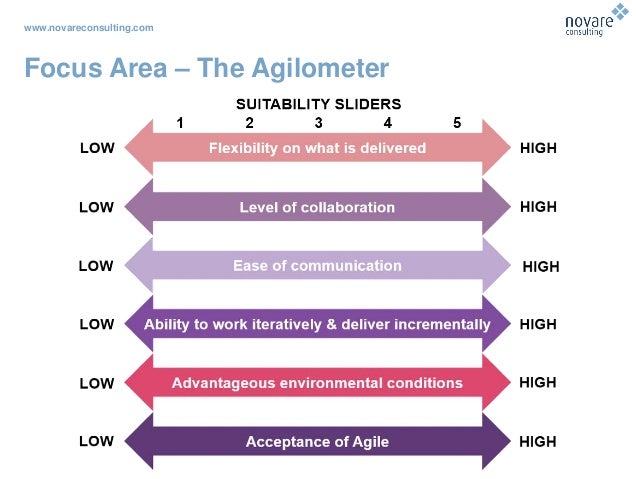 www.novareconsulting.com

novare consulting

Focus Area – The Agilometer

SUITABILITY SLIDERS

1 2 3 4 5

LOW Flexibility on what is delivered HIGH

LOW Level of collaboration HIGH

LOW Ease of communication HIGH

LOW Ability to work iteratively & deliver incrementally HIGH

LOW Advantageous environmental conditions HIGH

LOW Acceptance of Agile HIGH